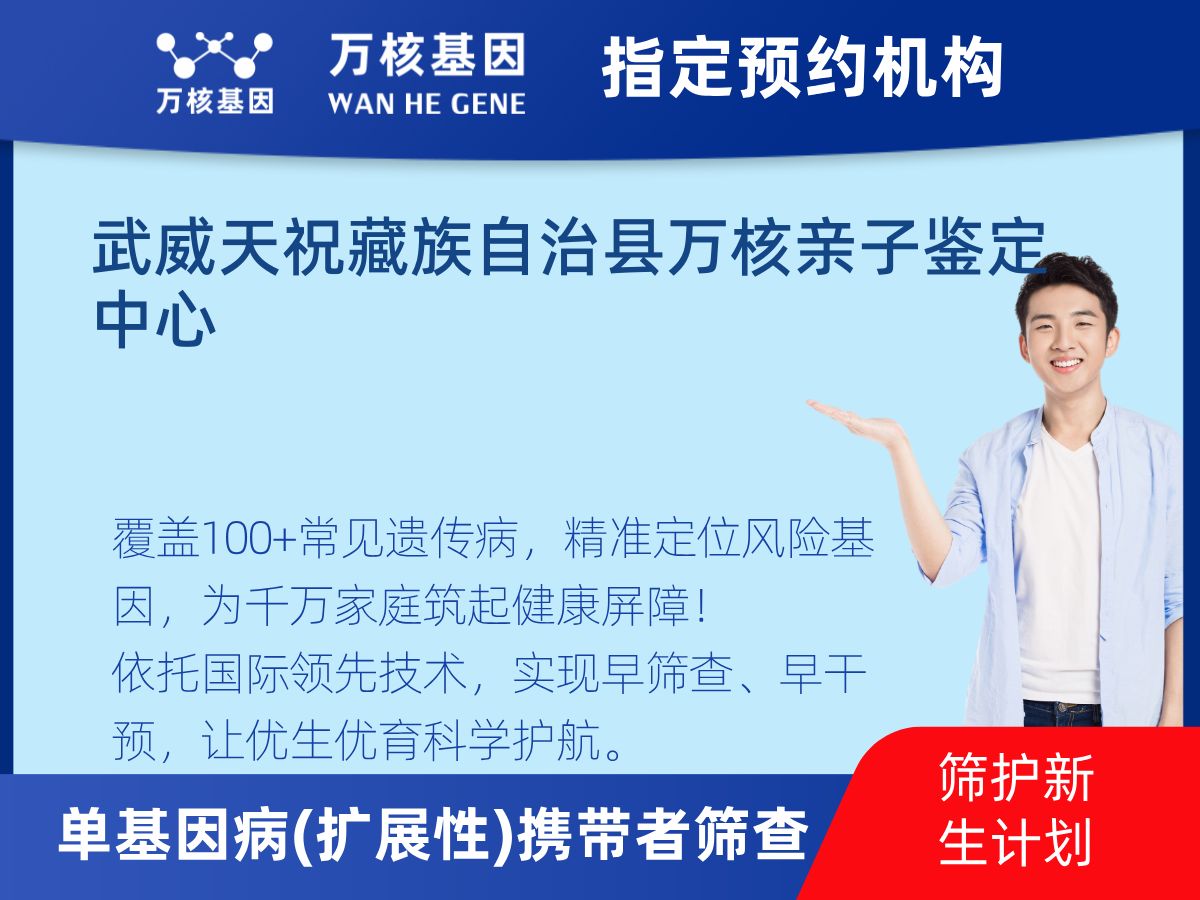 万核基因

万核基因
WAN HE GENE

指定预约机构

武威天祝藏族自治县万核亲子鉴定中心

覆盖100+常见遗传病，精准定位风险基因，为千万家庭筑起健康屏障！
依托国际领先技术，实现早筛查、早干预，让优生优育科学护航。

单基因病(扩展性)携带者筛查

筛护新生计划